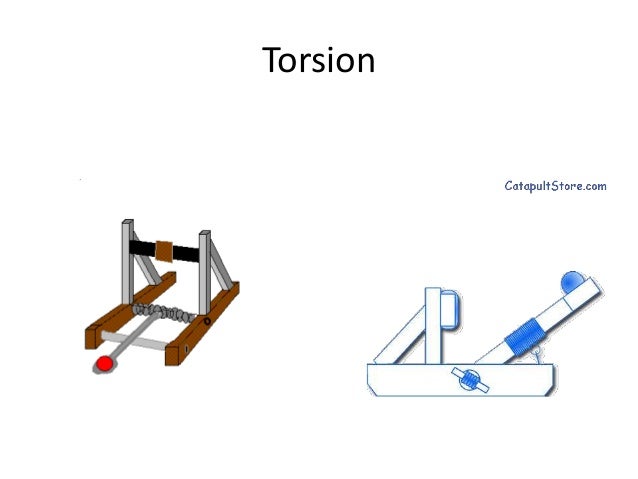 Torsion

CatapultStore.com